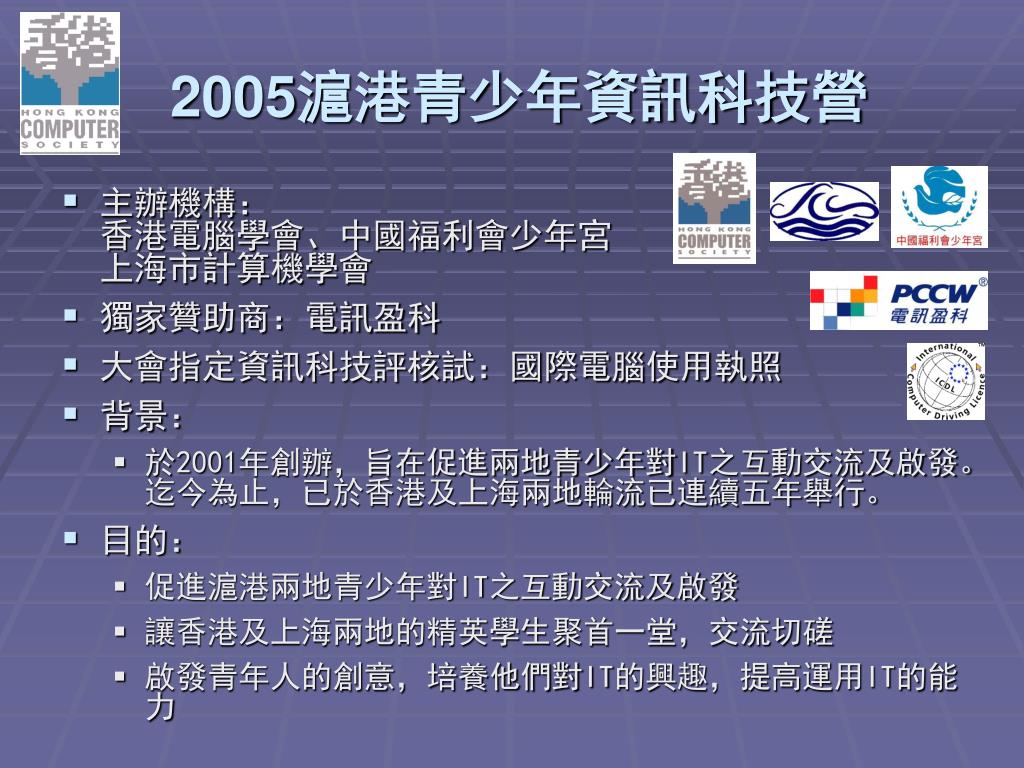 HONG KONG COMPUTER SOCIETY

2005滬港青少年資訊科技營

HONG KONG COMPUTER SOCIETY

中國福利會少年宮

PCCW 電訊盈科

International Computer Driving Licence ICDL

▪ 主辦機構：
香港電腦學會、中國福利會少年宮
上海市計算機學會

▪ 獨家贊助商：電訊盈科

▪ 大會指定資訊科技評核試：國際電腦使用執照

▪ 背景：

▪ 於2001年創辦，旨在促進兩地青少年對IT之互動交流及啟發。迄今為止，已於香港及上海兩地輪流已連續五年舉行。

▪ 目的：

▪ 促進滬港兩地青少年對IT之互動交流及啟發

▪ 讓香港及上海兩地的精英學生聚首一堂，交流切磋

▪ 啟發青年人的創意，培養他們對IT的興趣，提高運用IT的能力